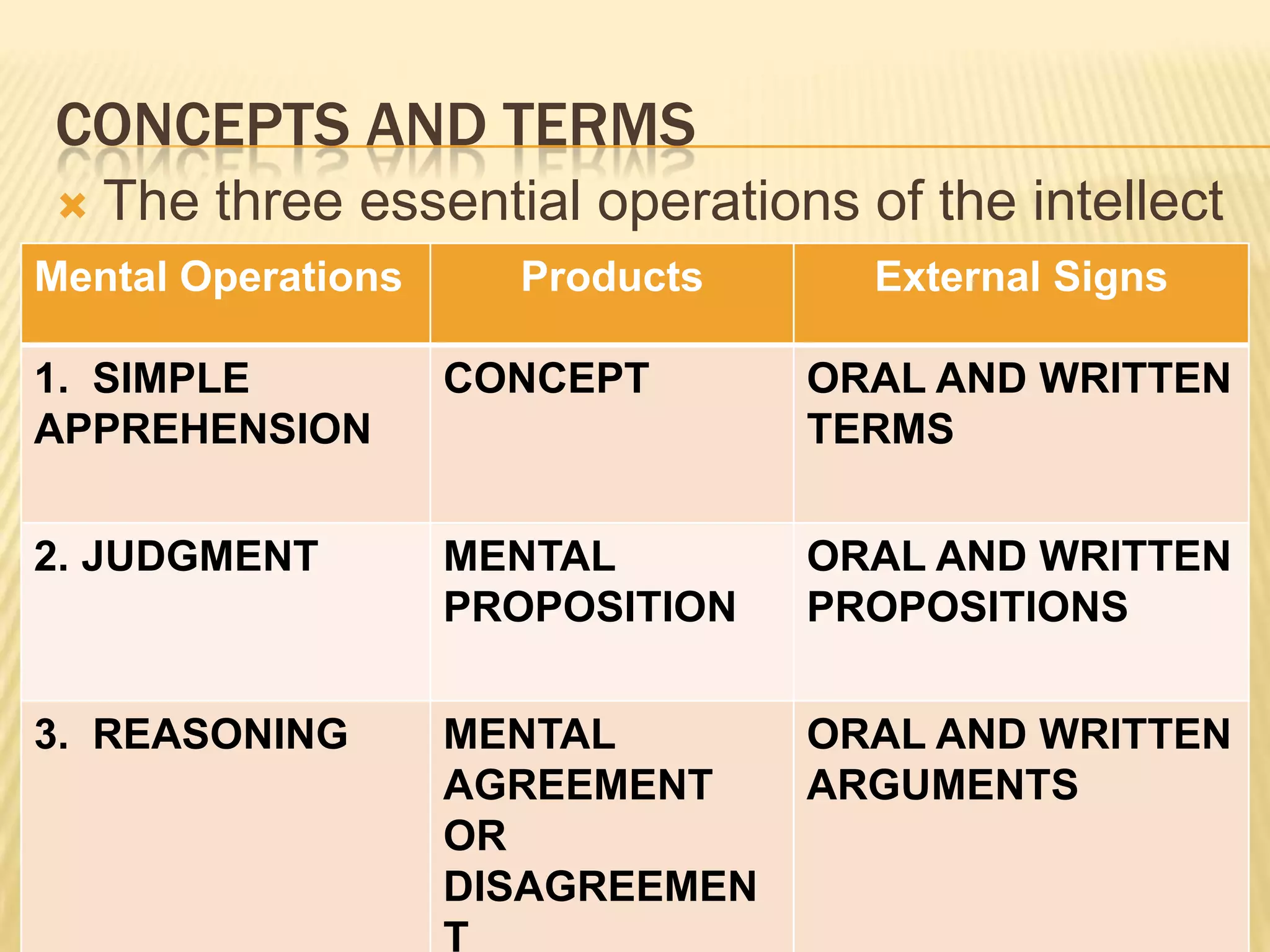 CONCEPTS AND TERMS

The three essential operations of the intellect

| Mental Operations | Products | External Signs |
|---|---|---|
| 1. SIMPLE APPREHENSION | CONCEPT | ORAL AND WRITTEN TERMS |
| 2. JUDGMENT | MENTAL PROPOSITION | ORAL AND WRITTEN PROPOSITIONS |
| 3. REASONING | MENTAL AGREEMENT OR DISAGREEMENT | ORAL AND WRITTEN ARGUMENTS |